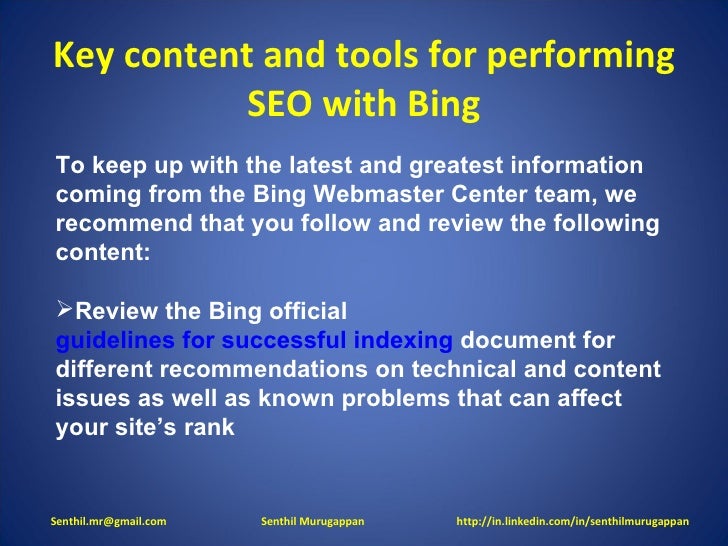 Key content and tools for performing SEO with Bing

To keep up with the latest and greatest information coming from the Bing Webmaster Center team, we recommend that you follow and review the following content:

➢Review the Bing official guidelines for successful indexing document for different recommendations on technical and content issues as well as known problems that can affect your site's rank

Senthil.mr@gmail.com Senthil Murugappan http://in.linkedin.com/in/senthilmurugappan